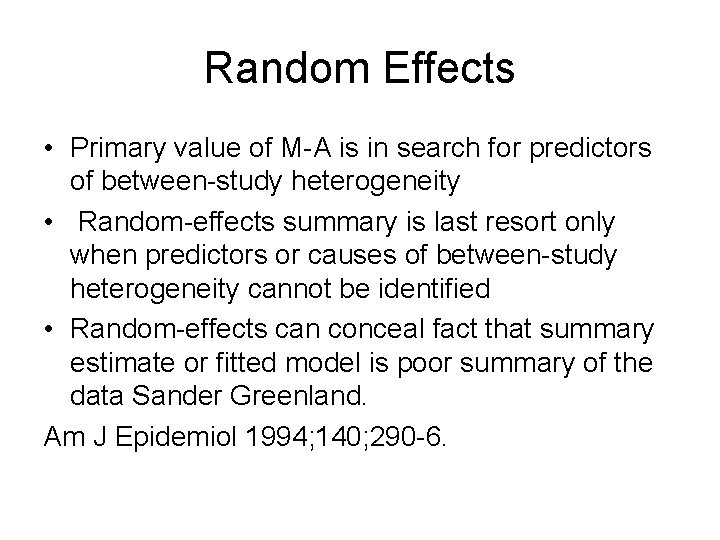 Random Effects

• Primary value of M-A is in search for predictors of between-study heterogeneity
• Random-effects summary is last resort only when predictors or causes of between-study heterogeneity cannot be identified
• Random-effects can conceal fact that summary estimate or fitted model is poor summary of the data Sander Greenland.

Am J Epidemiol 1994;140;290-6.